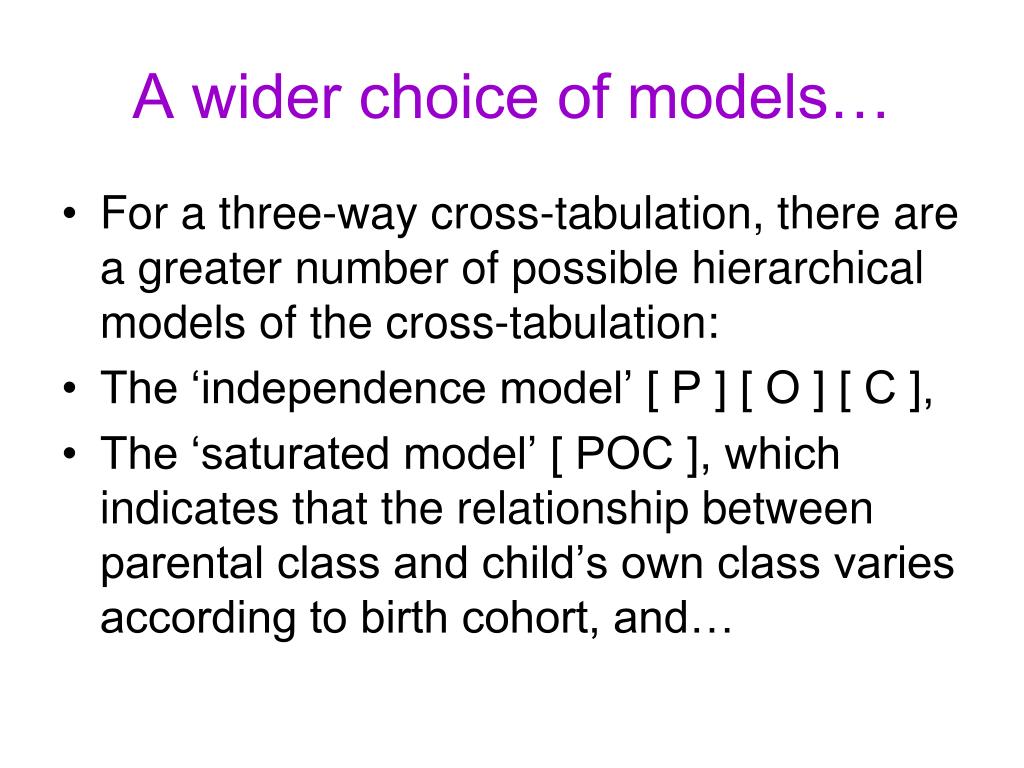 A wider choice of models…

• For a three-way cross-tabulation, there are a greater number of possible hierarchical models of the cross-tabulation:
• The ‘independence model’ [ P ] [ O ] [ C ],
• The ‘saturated model’ [ POC ], which indicates that the relationship between parental class and child’s own class varies according to birth cohort, and…